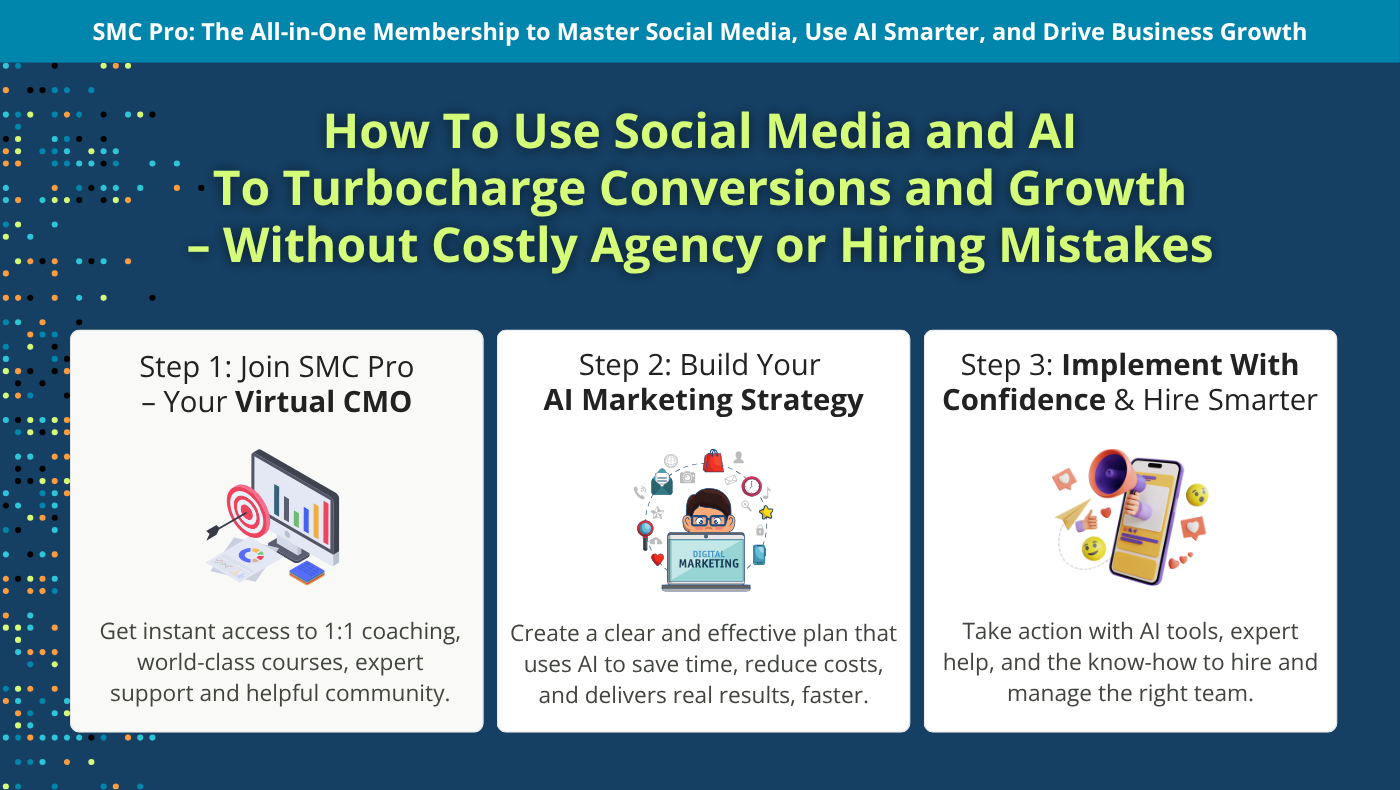 SMC Pro: The All-in-One Membership to Master Social Media, Use AI Smarter, and Drive Business Growth

How To Use Social Media and AI To Turbocharge Conversions and Growth – Without Costly Agency or Hiring Mistakes

Step 1: Join SMC Pro – Your Virtual CMO

Get instant access to 1:1 coaching, world-class courses, expert support and helpful community.

Step 2: Build Your AI Marketing Strategy

DIGITAL MARKETING

Create a clear and effective plan that uses AI to save time, reduce costs, and delivers real results, faster.

Step 3: Implement With Confidence & Hire Smarter

Take action with AI tools, expert help, and the know-how to hire and manage the right team.